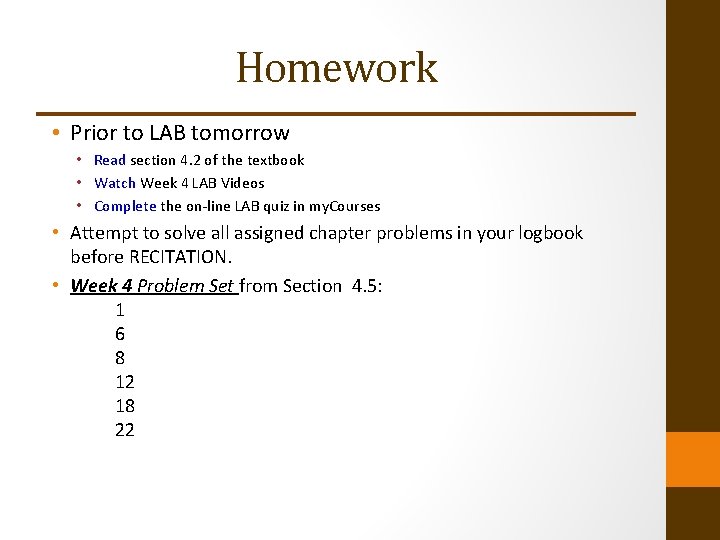 Homework

• Prior to LAB tomorrow
  • Read section 4.2 of the textbook
  • Watch Week 4 LAB Videos
  • Complete the on-line LAB quiz in myCourses
• Attempt to solve all assigned chapter problems in your logbook before RECITATION.
• Week 4 Problem Set from Section 4.5:
1
6
8
12
18
22